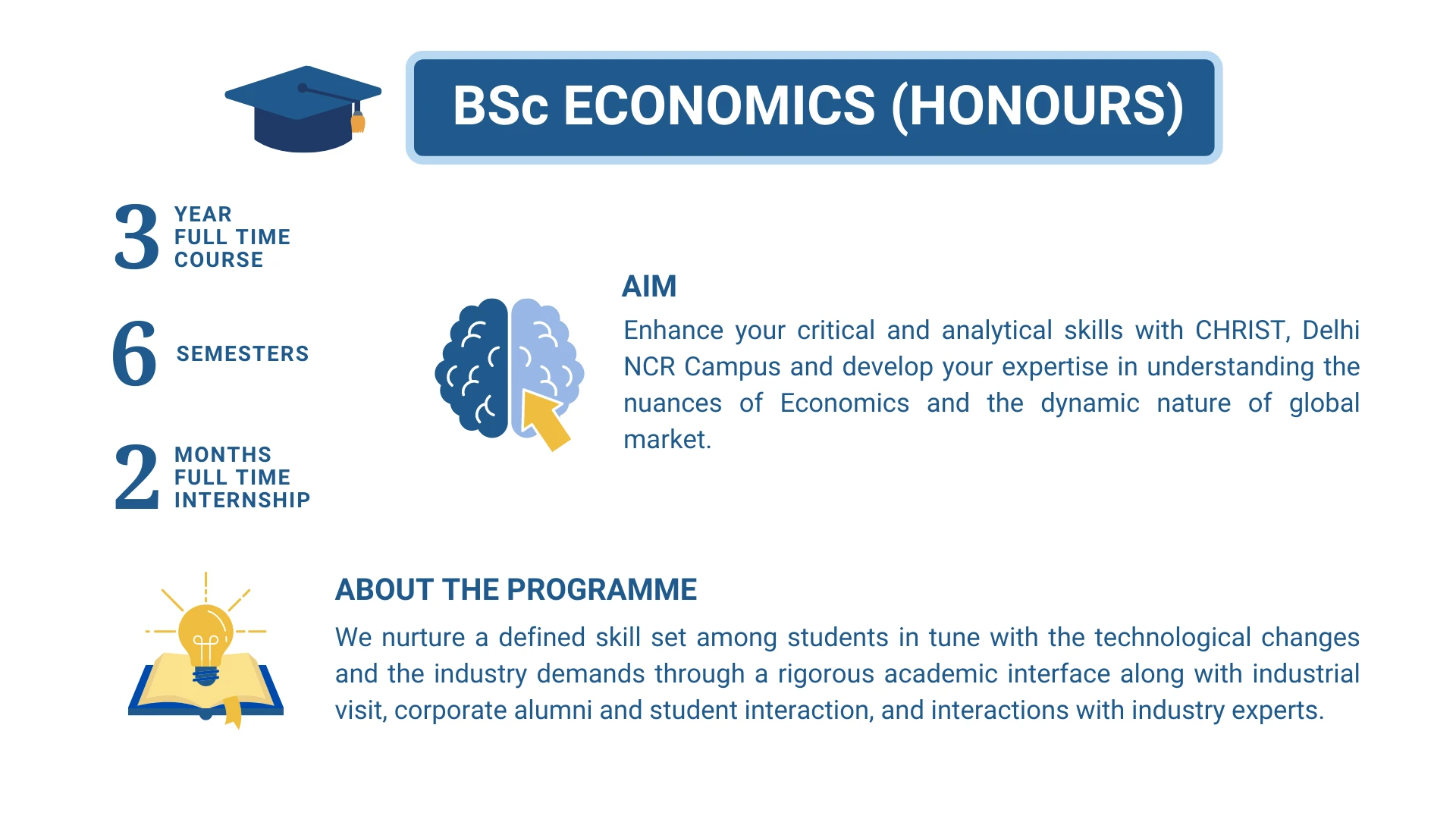 BSc ECONOMICS (HONOURS)

3 YEAR FULL TIME COURSE

6 SEMESTERS

2 MONTHS FULL TIME INTERNSHIP

AIM

Enhance your critical and analytical skills with CHRIST, Delhi NCR Campus and develop your expertise in understanding the nuances of Economics and the dynamic nature of global market.

ABOUT THE PROGRAMME

We nurture a defined skill set among students in tune with the technological changes and the industry demands through a rigorous academic interface along with industrial visit, corporate alumni and student interaction, and interactions with industry experts.